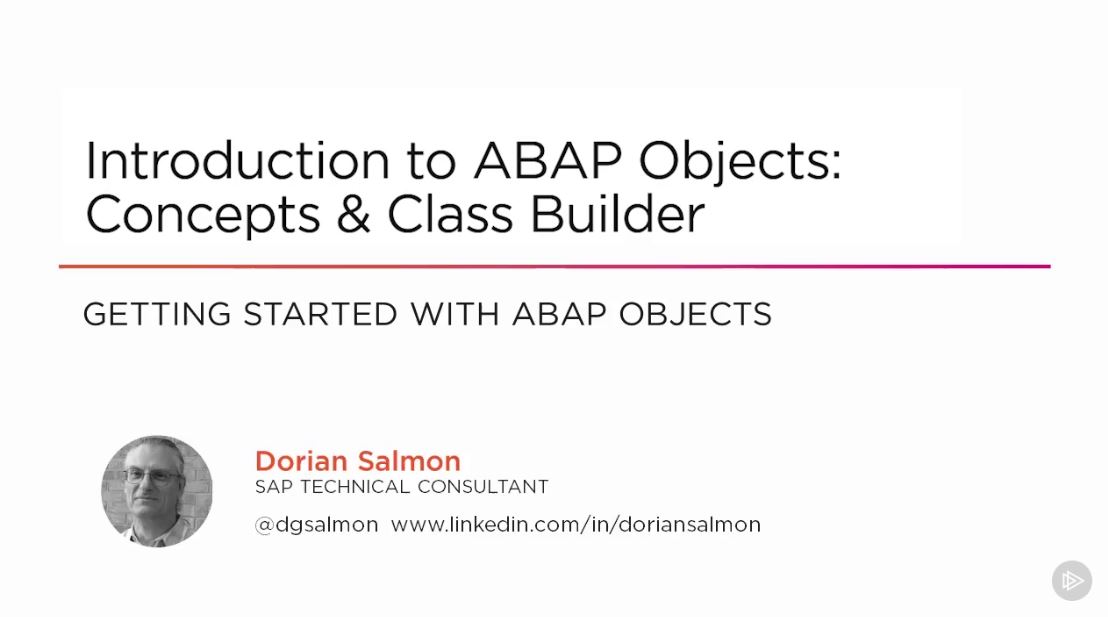 Introduction to ABAP Objects: Concepts & Class Builder

GETTING STARTED WITH ABAP OBJECTS

Dorian Salmon
SAP TECHNICAL CONSULTANT

@dgsalmon www.linkedin.com/in/doriansalmon